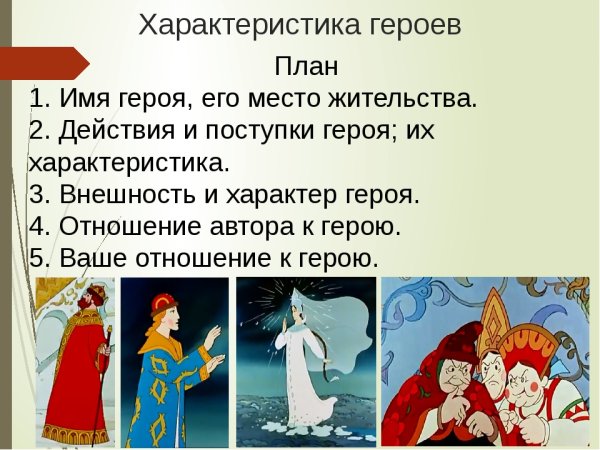 Характеристика героев

План

1. Имя героя, его место жительства.
2. Действия и поступки героя; их характеристика.
3. Внешность и характер героя.
4. Отношение автора к герою.
5. Ваше отношение к герою.